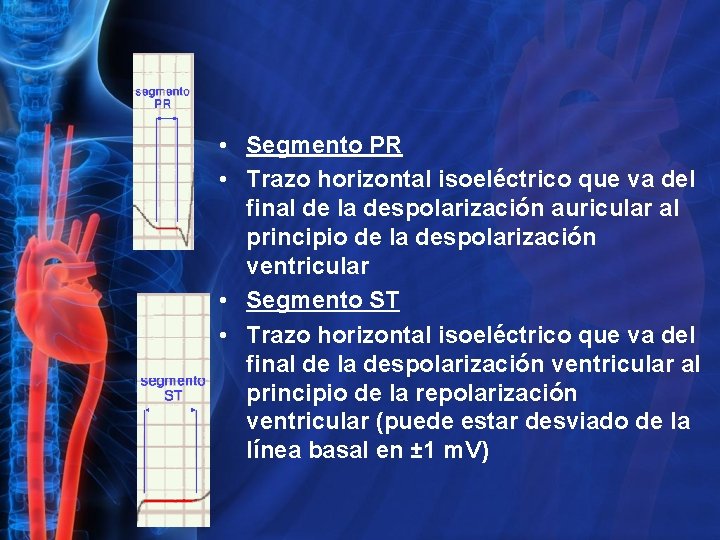 segmento PR

segmento ST

• Segmento PR
• Trazo horizontal isoeléctrico que va del final de la despolarización auricular al principio de la despolarización ventricular
• Segmento ST
• Trazo horizontal isoeléctrico que va del final de la despolarización ventricular al principio de la repolarización ventricular (puede estar desviado de la línea basal en ±1 mV)